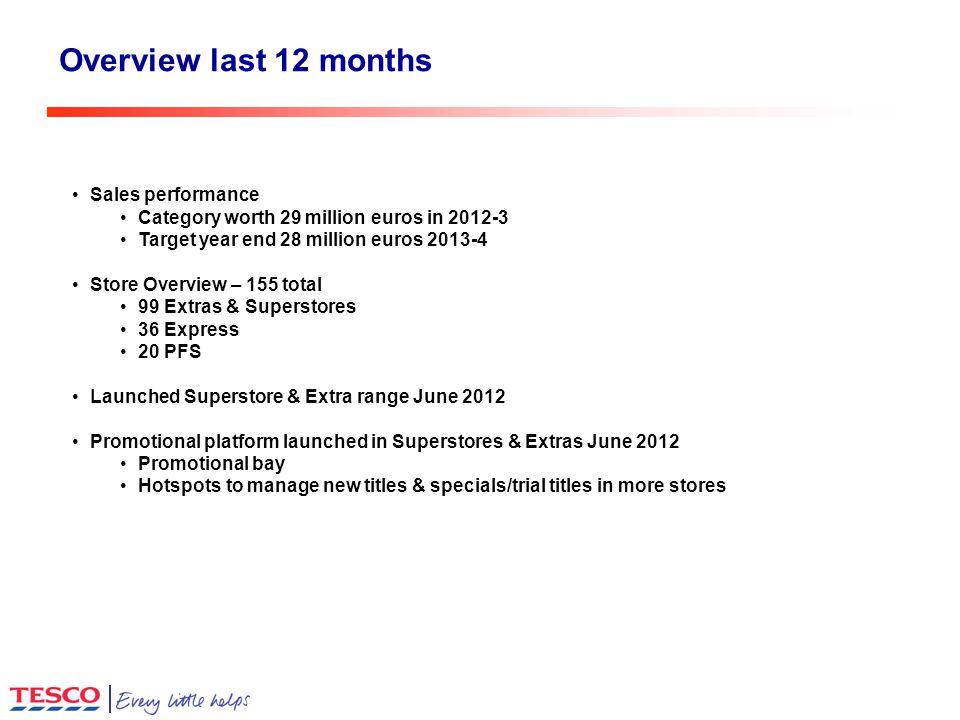 Overview last 12 months

• Sales performance
  • Category worth 29 million euros in 2012-3
  • Target year end 28 million euros 2013-4

• Store Overview – 155 total
  • 99 Extras & Superstores
  • 36 Express
  • 20 PFS

• Launched Superstore & Extra range June 2012

• Promotional platform launched in Superstores & Extras June 2012
  • Promotional bay
  • Hotspots to manage new titles & specials/trial titles in more stores

TESCO | Every little helps